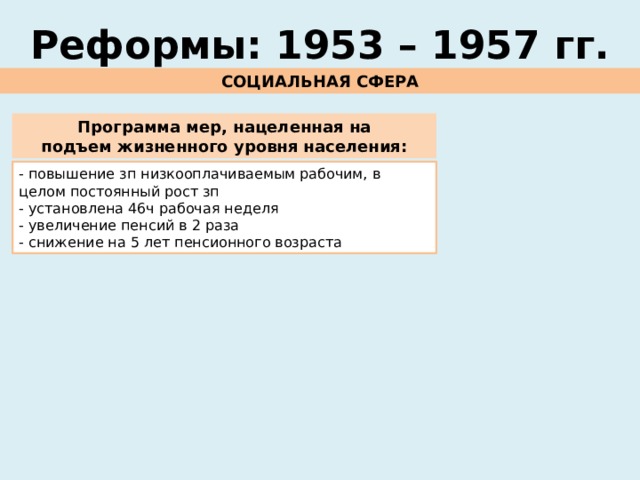 Реформы: 1953 – 1957 гг.

СОЦИАЛЬНАЯ СФЕРА

Программа мер, нацеленная на подъем жизненного уровня населения:

- повышение зп низкооплачиваемым рабочим, в целом постоянный рост зп
- установлена 46ч рабочая неделя
- увеличение пенсий в 2 раза
- снижение на 5 лет пенсионного возраста